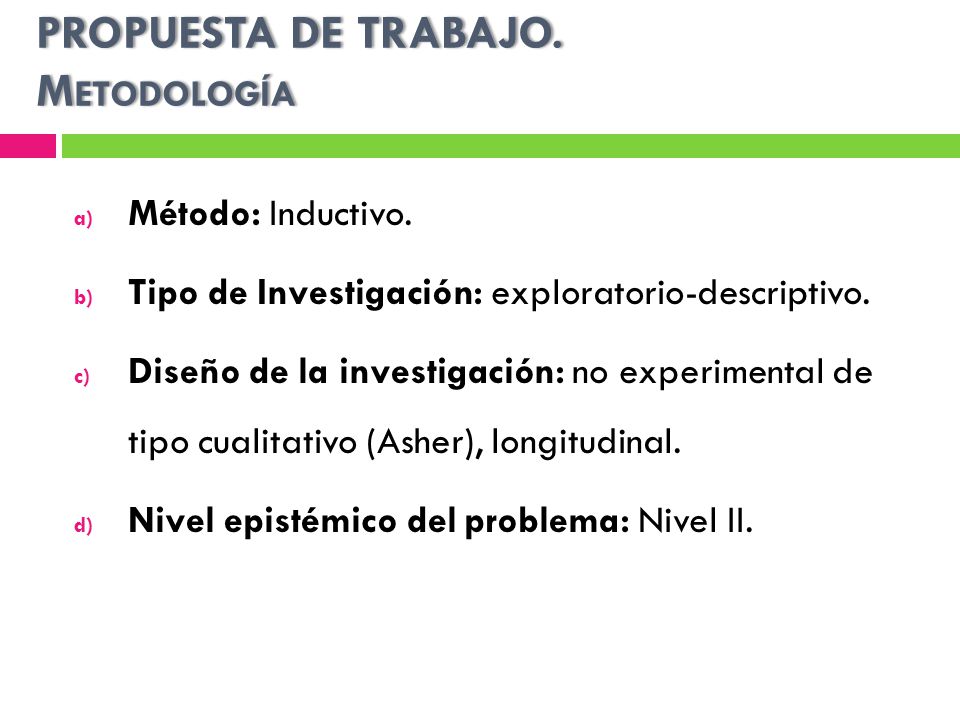 PROPUESTA DE TRABAJO.
METODOLOGÍA

a) Método: Inductivo.

b) Tipo de Investigación: exploratorio-descriptivo.

c) Diseño de la investigación: no experimental de tipo cualitativo (Asher), longitudinal.

d) Nivel epistémico del problema: Nivel II.